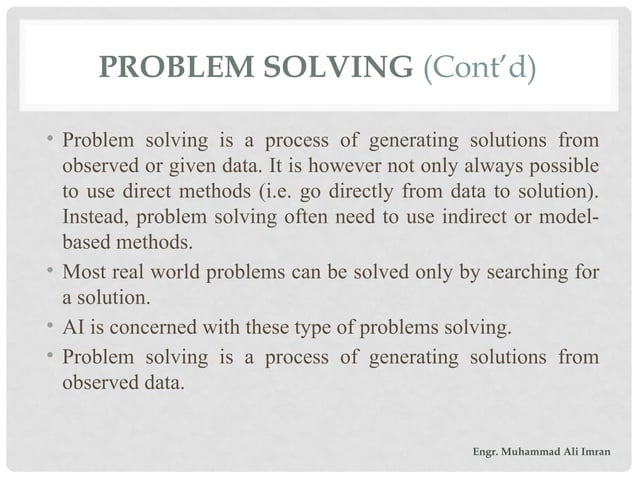 PROBLEM SOLVING (Cont'd)

• Problem solving is a process of generating solutions from observed or given data. It is however not only always possible to use direct methods (i.e. go directly from data to solution). Instead, problem solving often need to use indirect or model-based methods.
• Most real world problems can be solved only by searching for a solution.
• AI is concerned with these type of problems solving.
• Problem solving is a process of generating solutions from observed data.

Engr. Muhammad Ali Imran